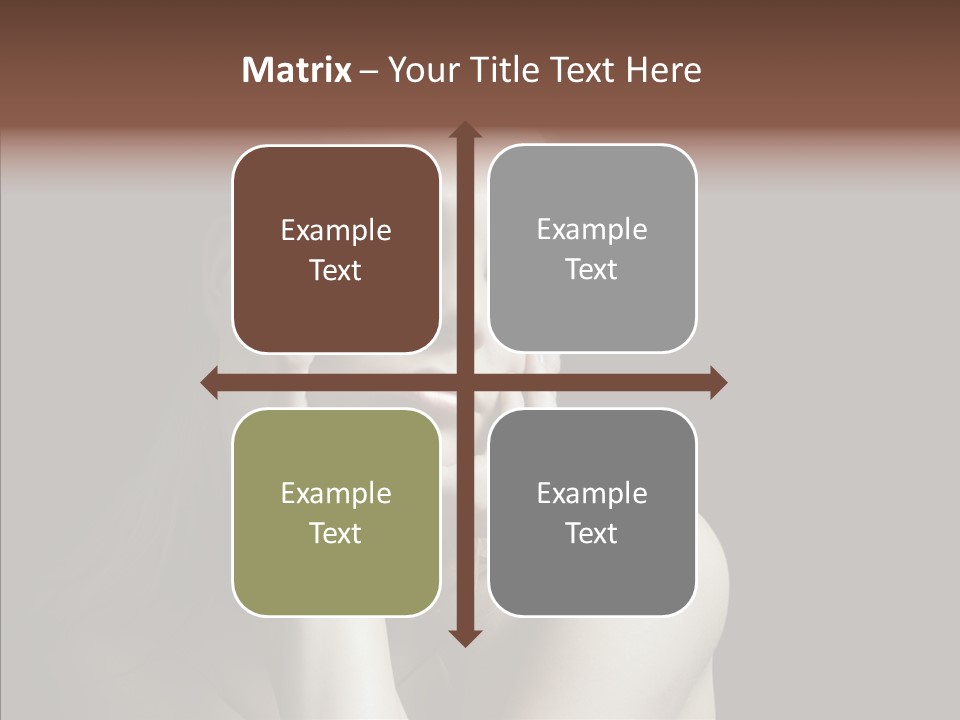 Matrix – Your Title Text Here

Example Text

Example Text

Example Text

Example Text